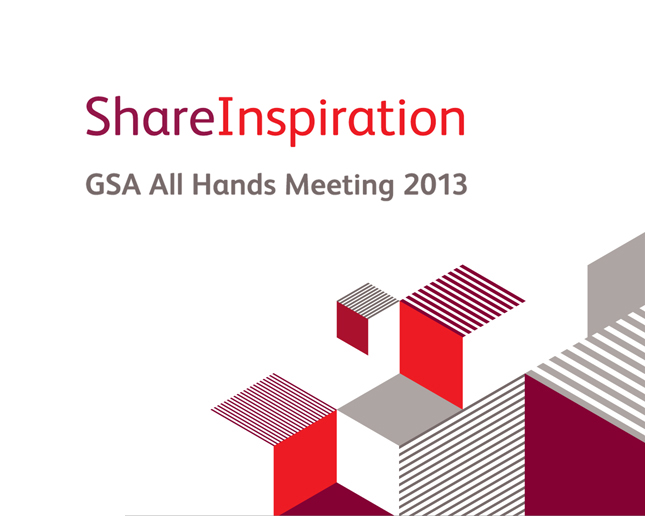 ShareInspiration

GSA All Hands Meeting 2013